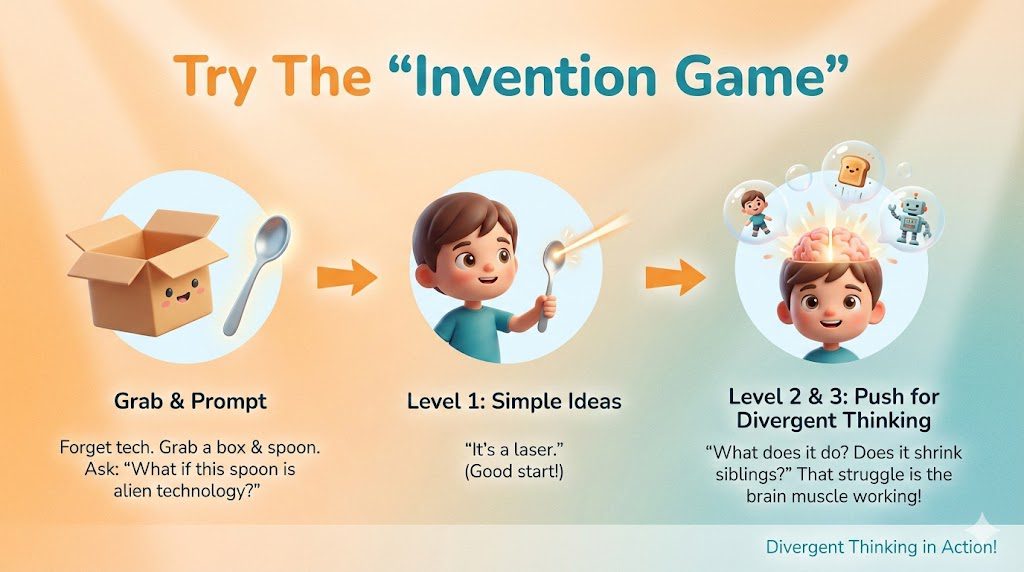 Try The “Invention Game”

Grab & Prompt

Forget tech. Grab a box & spoon. Ask: “What if this spoon is alien technology?”

Level 1: Simple Ideas

“It’s a laser.” (Good start!)

Level 2 & 3: Push for Divergent Thinking

“What does it do? Does it shrink siblings?” That struggle is the brain muscle working!

Divergent Thinking in Action!